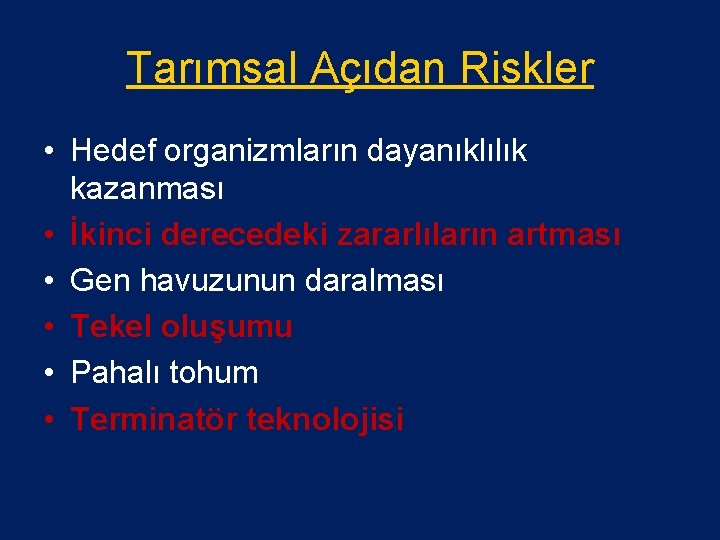 Tarımsal Açıdan Riskler

• Hedef organizmların dayanıklılık kazanması
• İkinci derecedeki zararlıların artması
• Gen havuzunun daralması
• Tekel oluşumu
• Pahalı tohum
• Terminatör teknolojisi